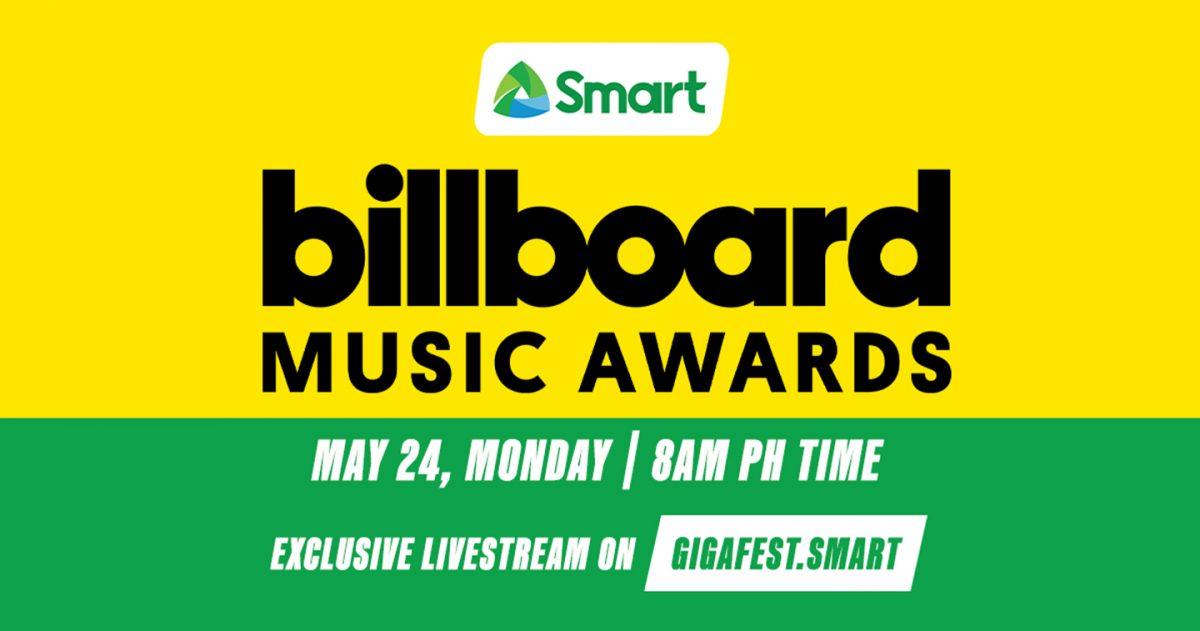 Smart

billboard
MUSIC AWARDS

MAY 24, MONDAY | 8AM PH TIME

EXCLUSIVE LIVESTREAM ON GIGAFEST.SMART